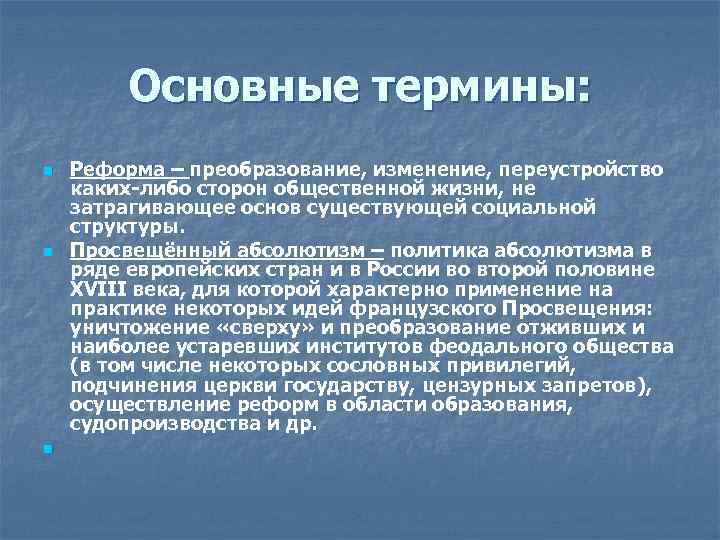 Основные термины:

Реформа – преобразование, изменение, переустройство каких-либо сторон общественной жизни, не затрагивающее основ существующей социальной структуры.

Просвещённый абсолютизм – политика абсолютизма в ряде европейских стран и в России во второй половине XVIII века, для которой характерно применение на практике некоторых идей французского Просвещения: уничтожение «сверху» и преобразование отживших и наиболее устаревших институтов феодального общества (в том числе некоторых сословных привилегий, подчинения церкви государству, цензурных запретов), осуществление реформ в области образования, судопроизводства и др.